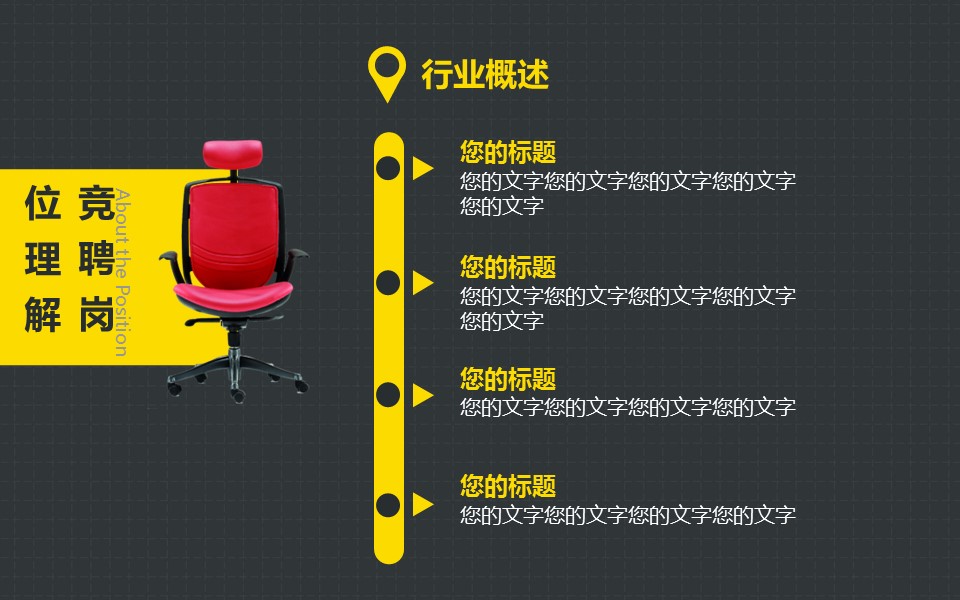 竞聘岗位理解

About the Position

行业概述

您的标题
您的文字您的文字您的文字您的文字您的文字

您的标题
您的文字您的文字您的文字您的文字您的文字

您的标题
您的文字您的文字您的文字您的文字

您的标题
您的文字您的文字您的文字您的文字